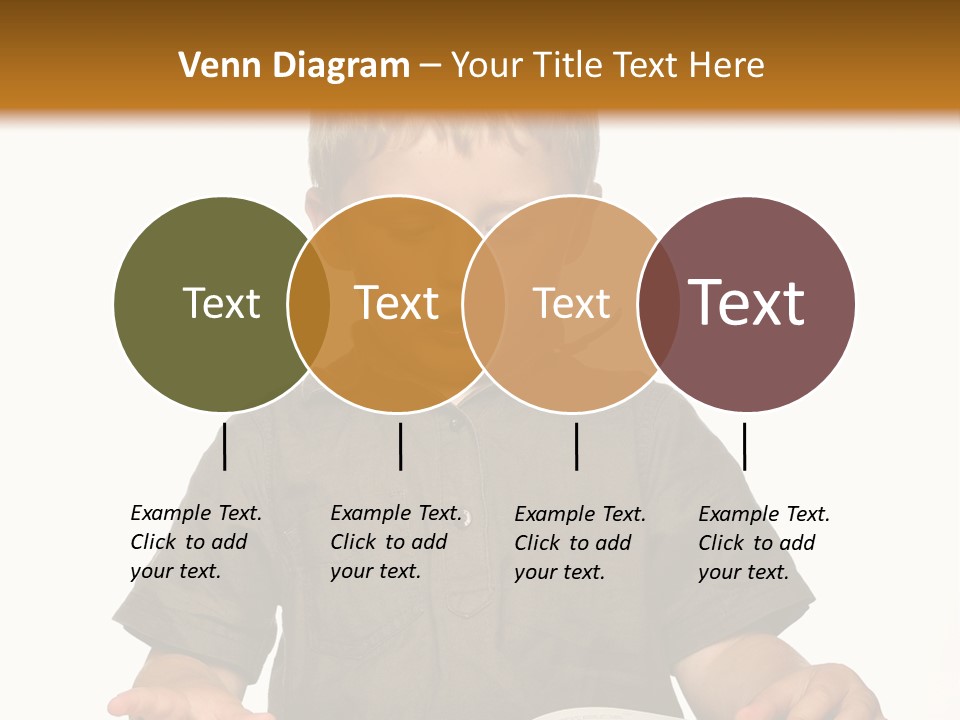 Venn Diagram – Your Title Text Here

Text

Text

Text

Text

Example Text. Click to add your text.

Example Text. Click to add your text.

Example Text. Click to add your text.

Example Text. Click to add your text.